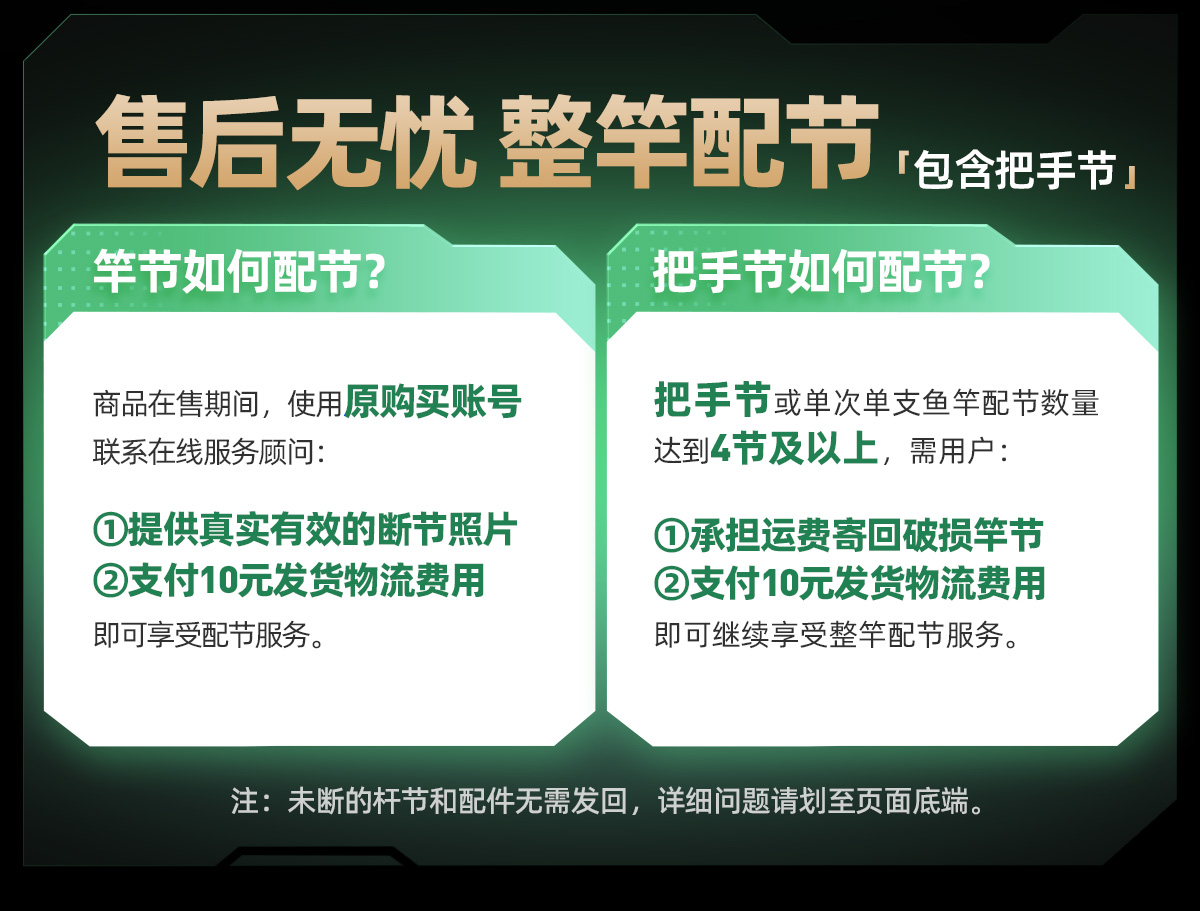 售后无忧 整竿配节「包含把手节」

竿节如何配节？

商品在售期间，使用原购买账号联系在线服务顾问：

①提供真实有效的断节照片
②支付10元发货物流费用
即可享受配节服务。

把手节如何配节？

把手节或单次单支鱼竿配节数量达到4节及以上，需用户：

①承担运费寄回破损竿节
②支付10元发货物流费用
即可继续享受整竿配节服务。

注：未断的杆节和配件无需发回，详细问题请划至页面底端。